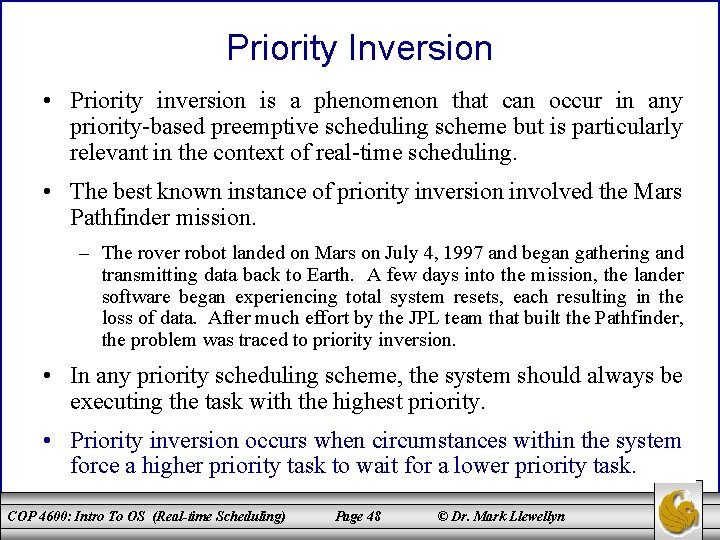 Priority Inversion

• Priority inversion is a phenomenon that can occur in any priority-based preemptive scheduling scheme but is particularly relevant in the context of real-time scheduling.

• The best known instance of priority inversion involved the Mars Pathfinder mission.

– The rover robot landed on Mars on July 4, 1997 and began gathering and transmitting data back to Earth. A few days into the mission, the lander software began experiencing total system resets, each resulting in the loss of data. After much effort by the JPL team that built the Pathfinder, the problem was traced to priority inversion.

• In any priority scheduling scheme, the system should always be executing the task with the highest priority.

• Priority inversion occurs when circumstances within the system force a higher priority task to wait for a lower priority task.

COP 4600: Intro To OS (Real-time Scheduling) Page 48 © Dr. Mark Llewellyn